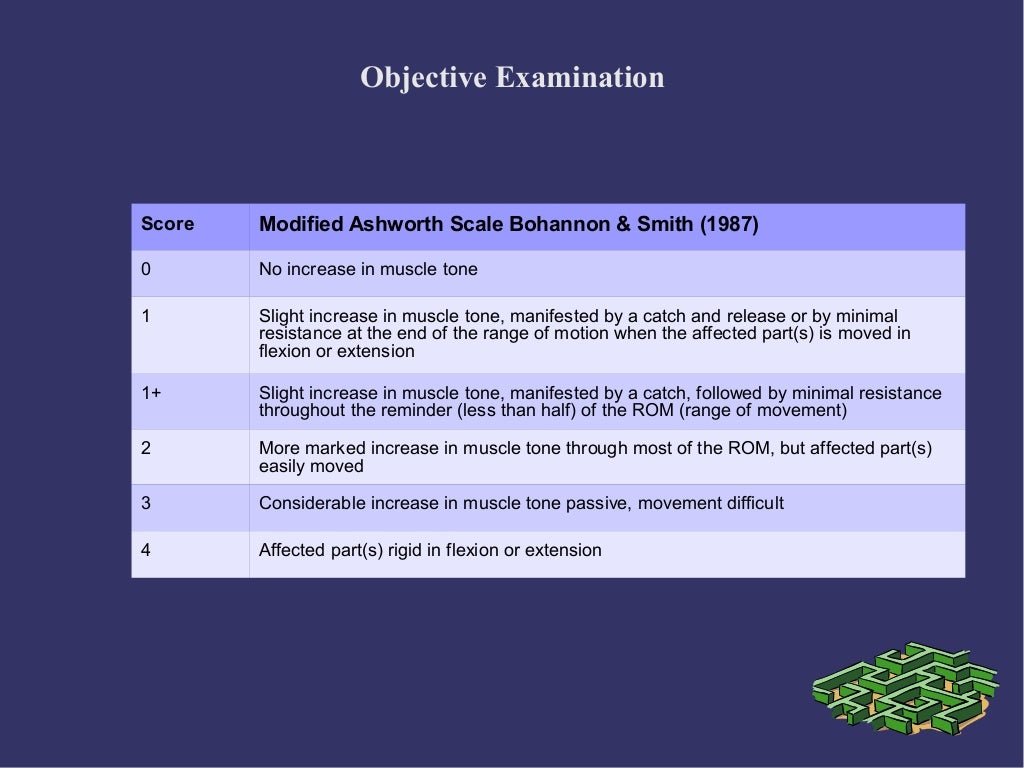 Objective Examination

| Score | Modified Ashworth Scale Bohannon & Smith (1987) |
|---|---|
| 0 | No increase in muscle tone |
| 1 | Slight increase in muscle tone, manifested by a catch and release or by minimal resistance at the end of the range of motion when the affected part(s) is moved in flexion or extension |
| 1+ | Slight increase in muscle tone, manifested by a catch, followed by minimal resistance throughout the reminder (less than half) of the ROM (range of movement) |
| 2 | More marked increase in muscle tone through most of the ROM, but affected part(s) easily moved |
| 3 | Considerable increase in muscle tone passive, movement difficult |
| 4 | Affected part(s) rigid in flexion or extension |